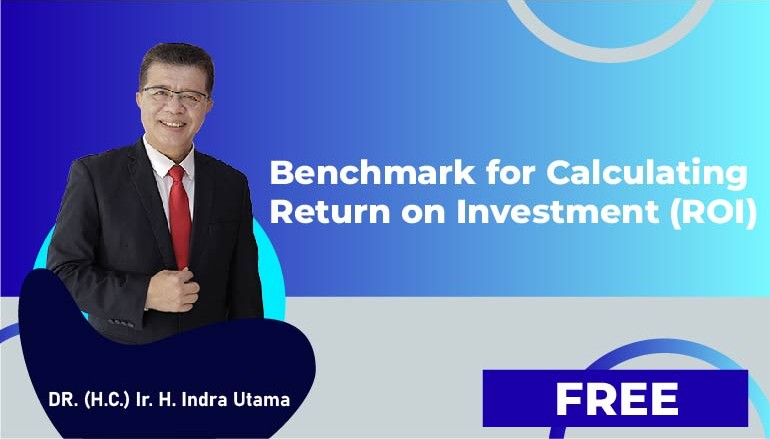 Benchmark for Calculating Return on Investment (ROI)

DR. (H.C.) Ir. H. Indra Utama

FREE